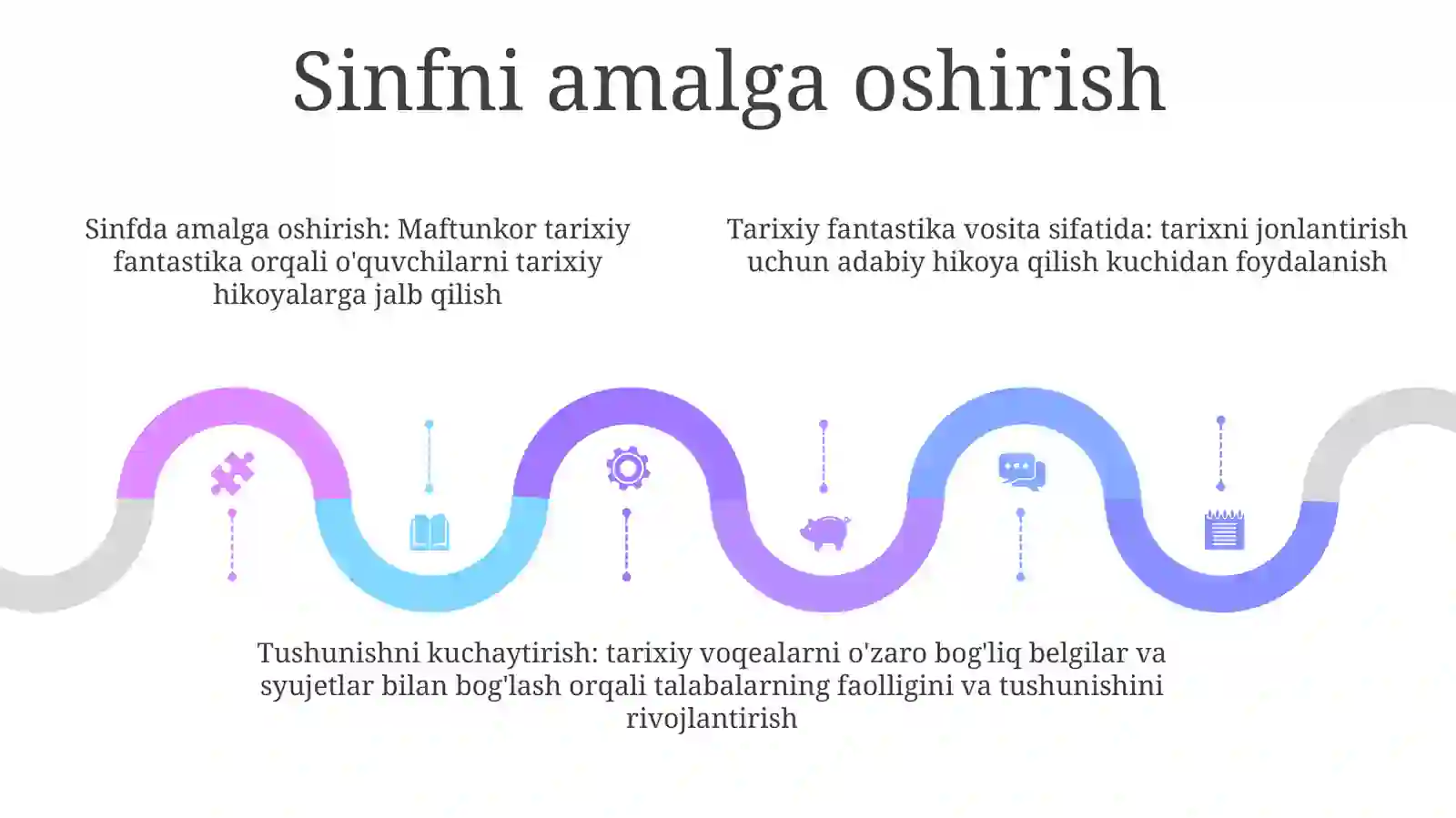 Sinfni amalga oshirish

Sinfda amalga oshirish: Maftunkor tarixiy fantastika orqali o'quvchilarni tarixiy hikoyalarga jalb qilish

Tarixiy fantastika vosita sifatida: tarixni jonlantirish uchun adabiy hikoya qilish kuchidan foydalanish

Tushunishni kuchaytirish: tarixiy voqealarni o'zaro bog'liq belgilar va syujetlar bilan bog'lash orqali talabalarning faolligini va tushunishini rivojlantirish